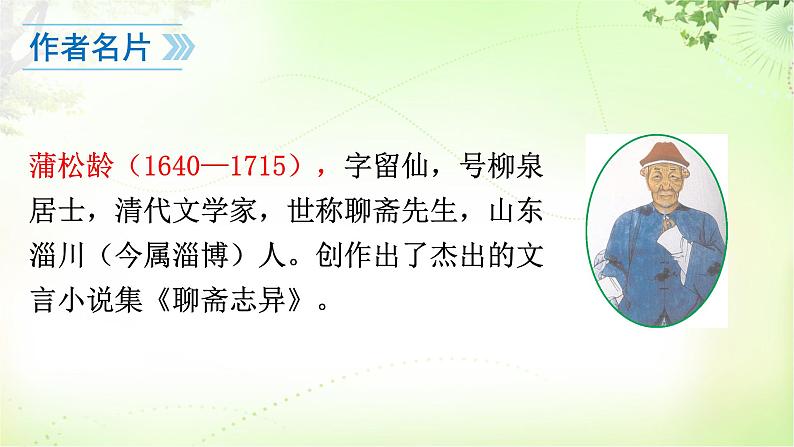 作者名片

蒲松龄（1640—1715），字留仙，号柳泉居士，清代文学家，世称聊斋先生，山东淄川（今属淄博）人。创作出了杰出的文言小说集《聊斋志异》。